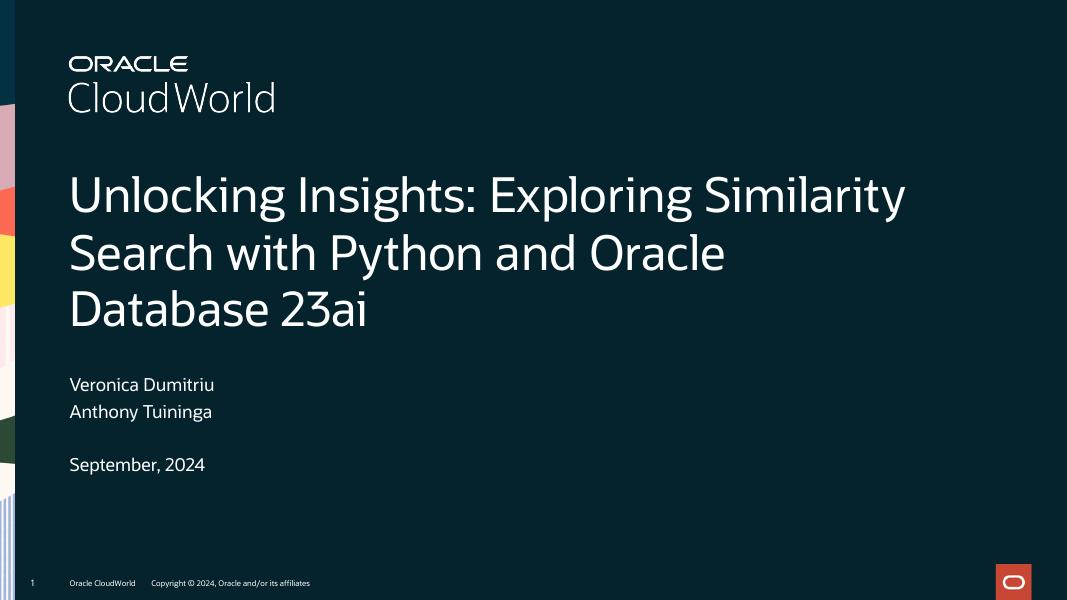 ORACLE
CloudWorld

Unlocking Insights: Exploring Similarity Search with Python and Oracle Database 23ai

Veronica Dumitriu
Anthony Tuininga

September, 2024

1 Oracle CloudWorld Copyright © 2024, Oracle and/or its affiliates